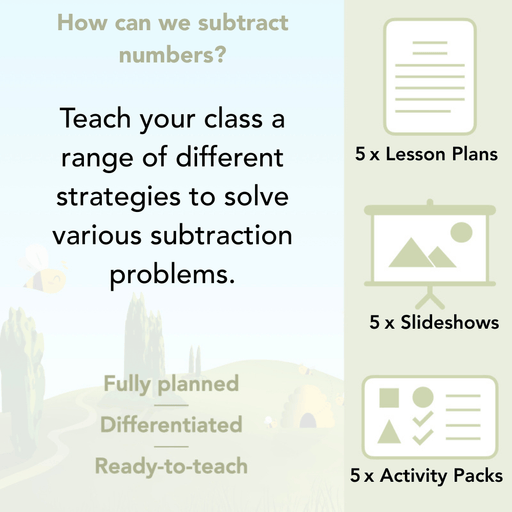 How can we subtract numbers?

Teach your class a range of different strategies to solve various subtraction problems.

Fully planned

Differentiated

Ready-to-teach

5 x Lesson Plans

5 x Slideshows

5 x Activity Packs